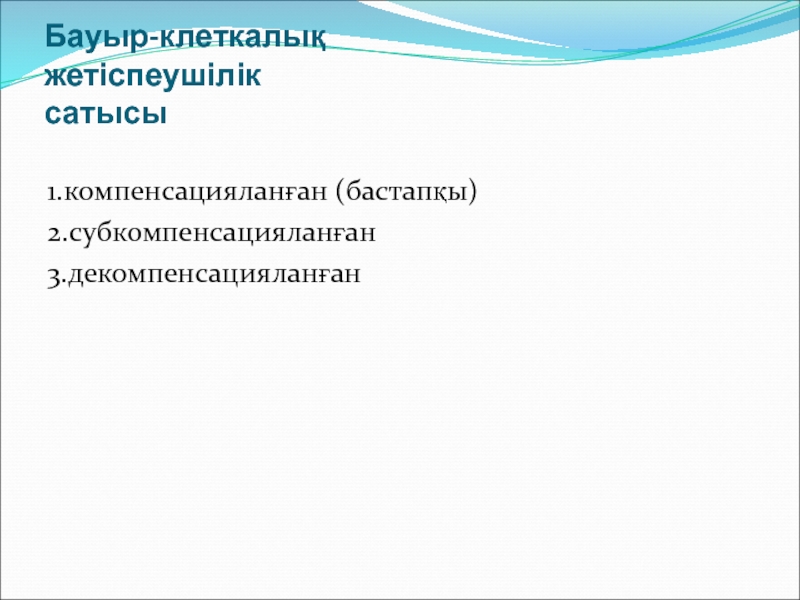 Бауыр-клеткалық жетіспеушілік сатысы

1.компенсацияланған (бастапқы)
2.субкомпенсацияланған
3.декомпенсацияланған